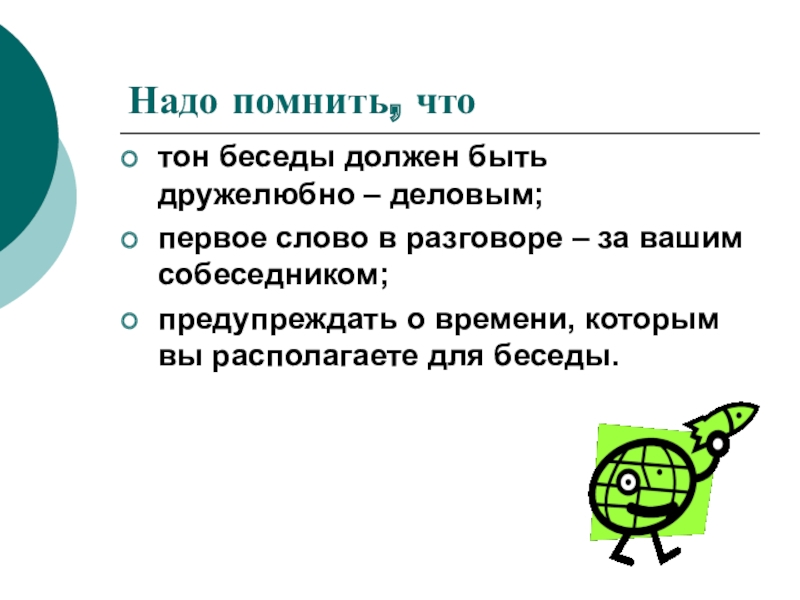 Надо помнить, что

тон беседы должен быть дружелюбно – деловым;

первое слово в разговоре – за вашим собеседником;

предупреждать о времени, которым вы располагаете для беседы.